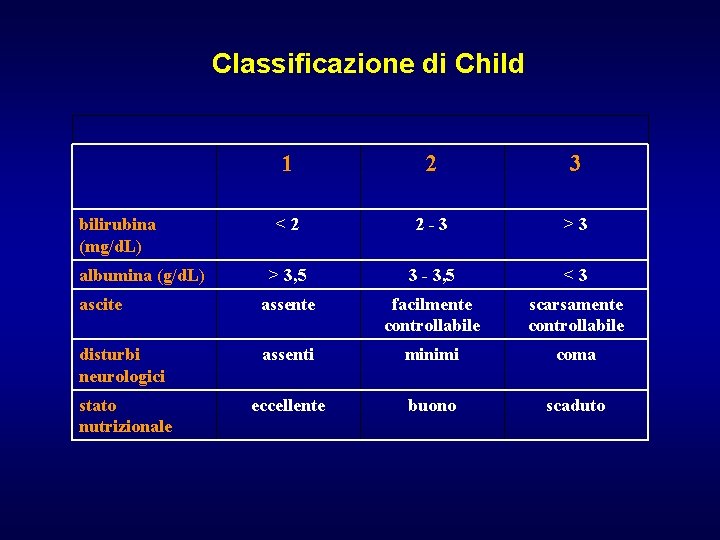 Classificazione di Child

|  | 1 | 2 | 3 |
|---|---|---|---|
| bilirubina (mg/dL) | < 2 | 2 - 3 | > 3 |
| albumina (g/dL) | > 3,5 | 3 - 3,5 | < 3 |
| ascite | assente | facilmente controllabile | scarsamente controllabile |
| disturbi neurologici | assenti | minimi | coma |
| stato nutrizionale | eccellente | buono | scaduto |